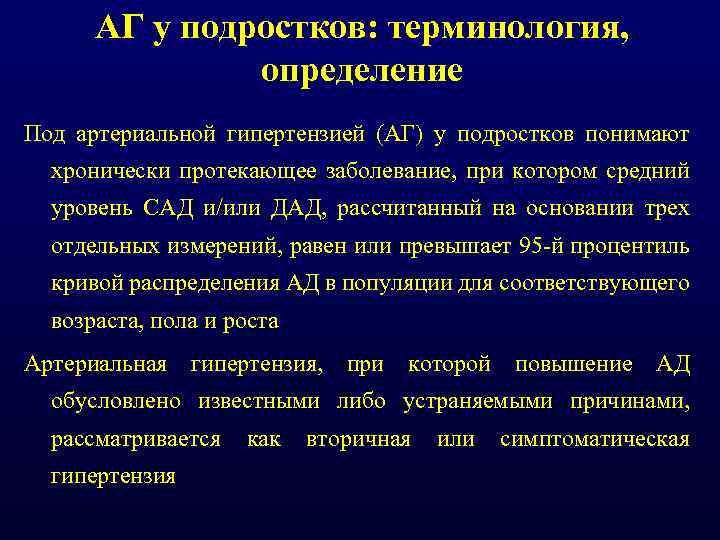 АГ у подростков: терминология, определение

Под артериальной гипертензией (АГ) у подростков понимают хронически протекающее заболевание, при котором средний уровень САД и/или ДАД, рассчитанный на основании трех отдельных измерений, равен или превышает 95-й процентиль кривой распределения АД в популяции для соответствующего возраста, пола и роста

Артериальная гипертензия, при которой повышение АД обусловлено известными либо устраняемыми причинами, рассматривается как вторичная или симптоматическая гипертензия